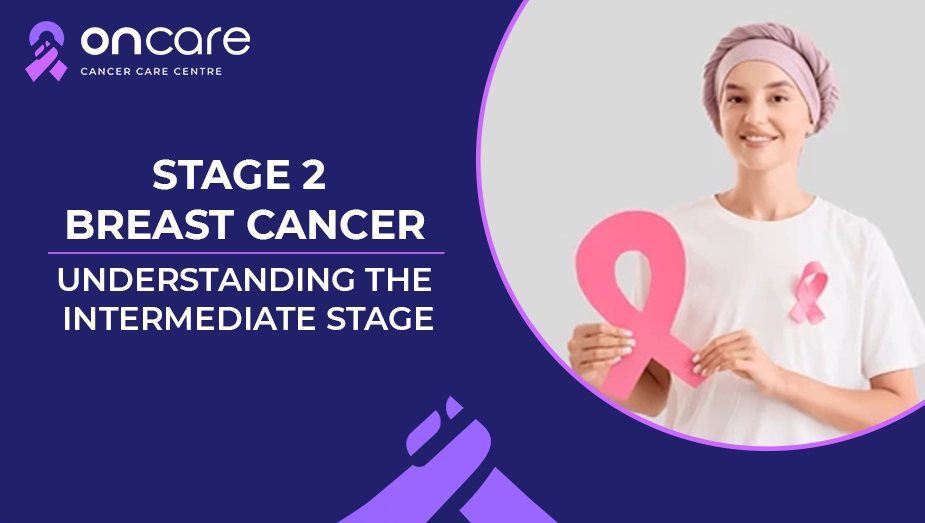 oncare
CANCER CARE CENTRE

STAGE 2
BREAST CANCER

UNDERSTANDING THE INTERMEDIATE STAGE